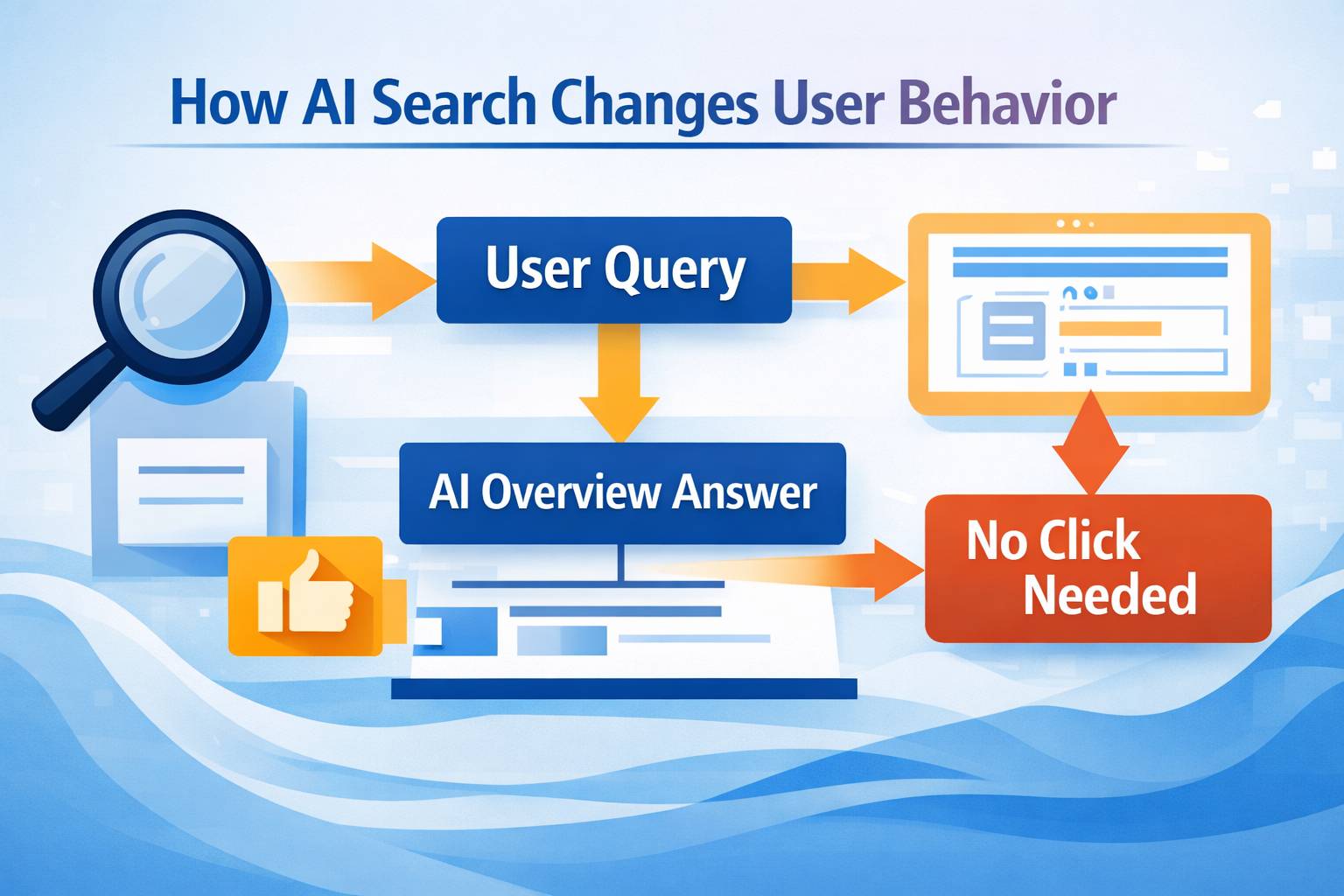 How AI Search Changes User Behavior

User Query

AI Overview Answer

No Click Needed